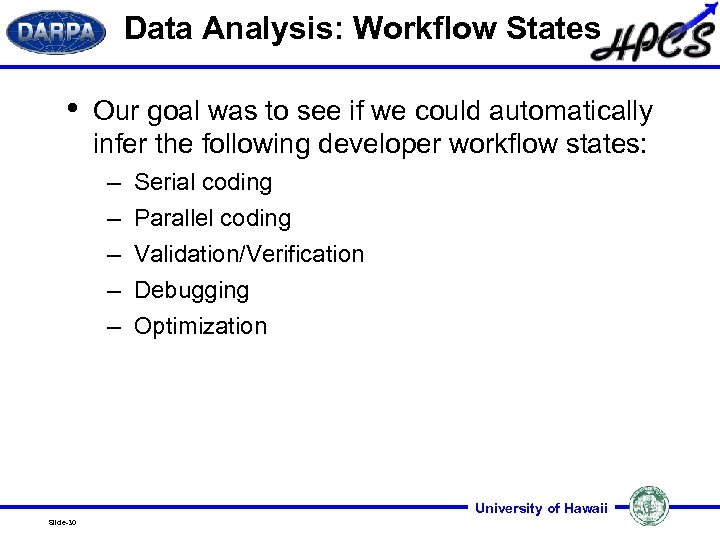 DARPA

Data Analysis: Workflow States

HPCS

• Our goal was to see if we could automatically infer the following developer workflow states:
– Serial coding
– Parallel coding
– Validation/Verification
– Debugging
– Optimization

University of Hawaii

Slide-30